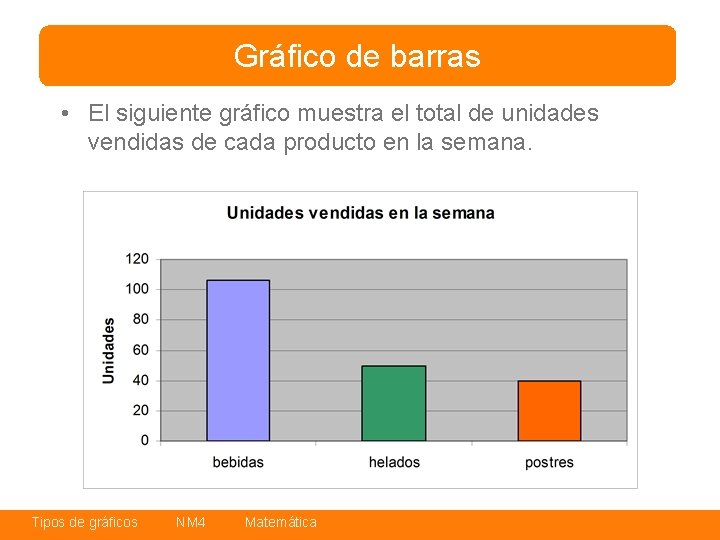 Gráfico de barras

• El siguiente gráfico muestra el total de unidades vendidas de cada producto en la semana.

Unidades vendidas en la semana

Unidades

120
100
80
60
40
20
0

bebidas
helados
postres

Tipos de gráficos NM4 Matemática